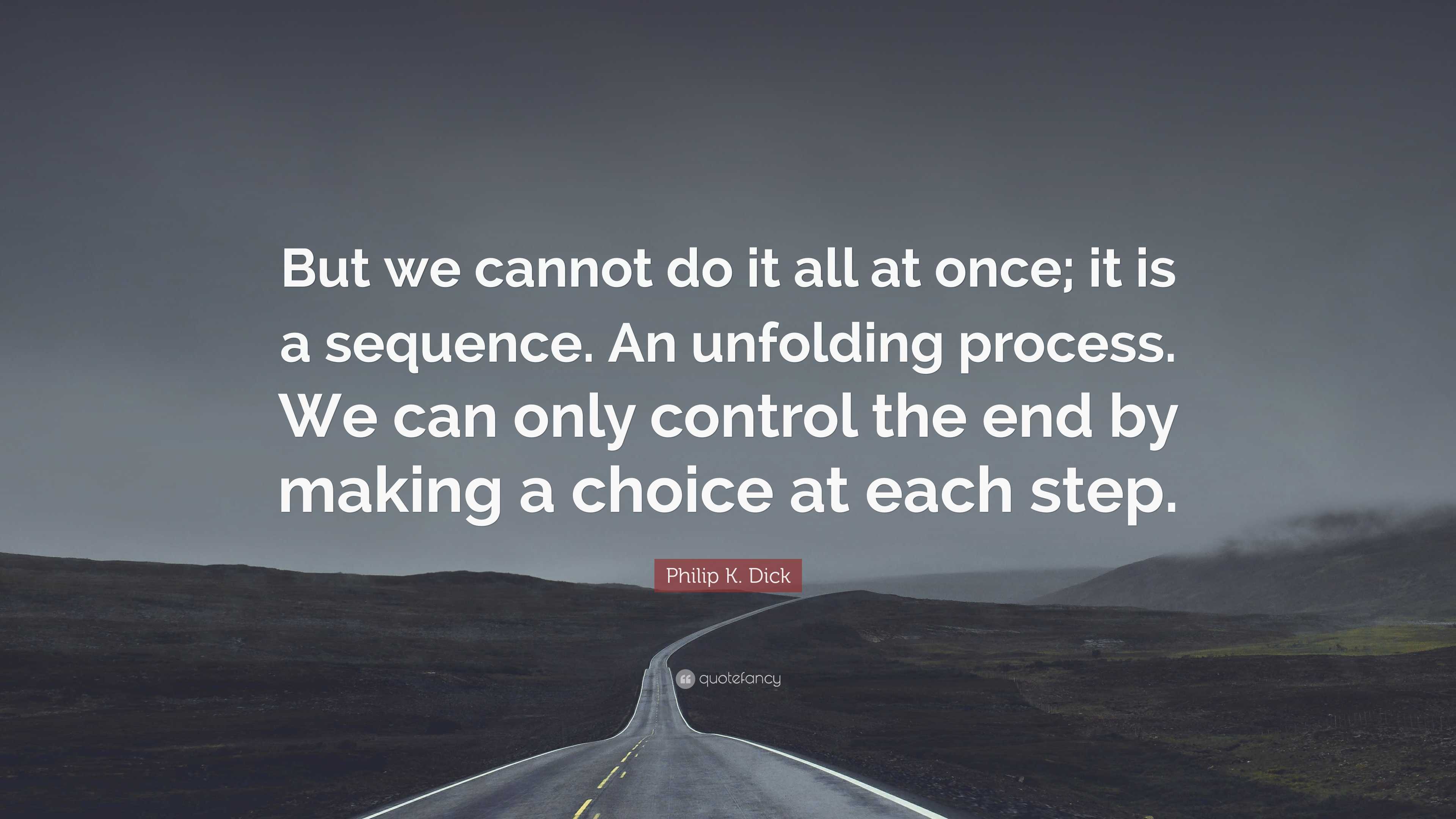 But we cannot do it all at once; it is a sequence. An unfolding process. We can only control the end by making a choice at each step.

Philip K. Dick

quotefancy